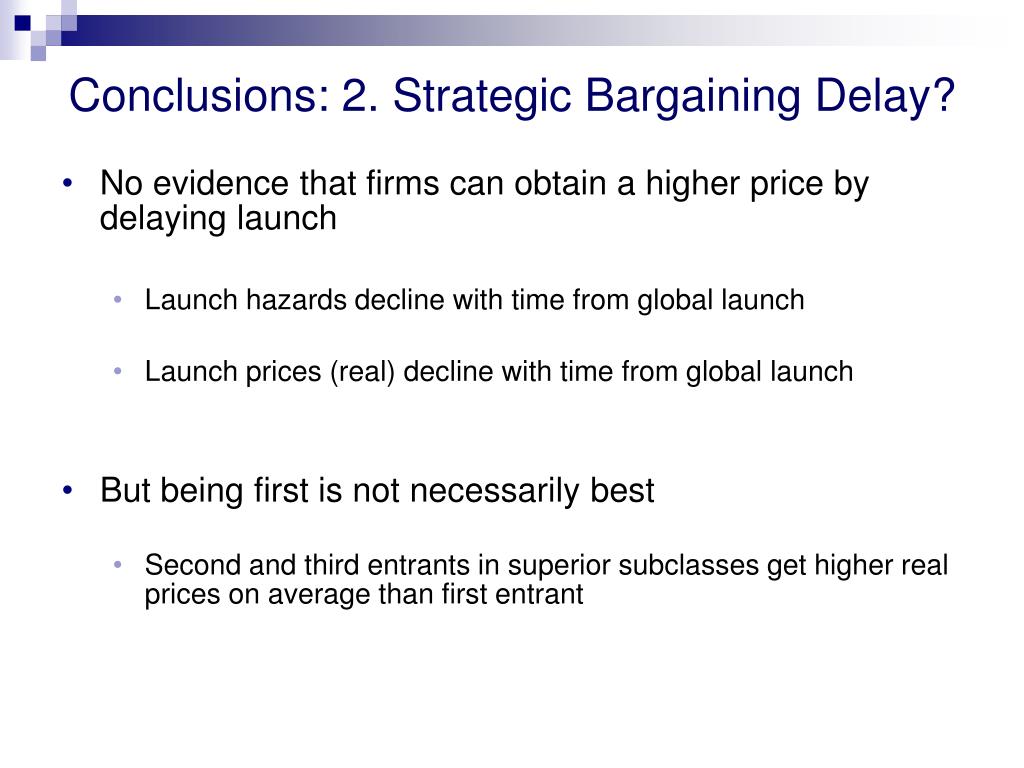 Conclusions: 2. Strategic Bargaining Delay?

• No evidence that firms can obtain a higher price by delaying launch

• Launch hazards decline with time from global launch

• Launch prices (real) decline with time from global launch

• But being first is not necessarily best

• Second and third entrants in superior subclasses get higher real prices on average than first entrant